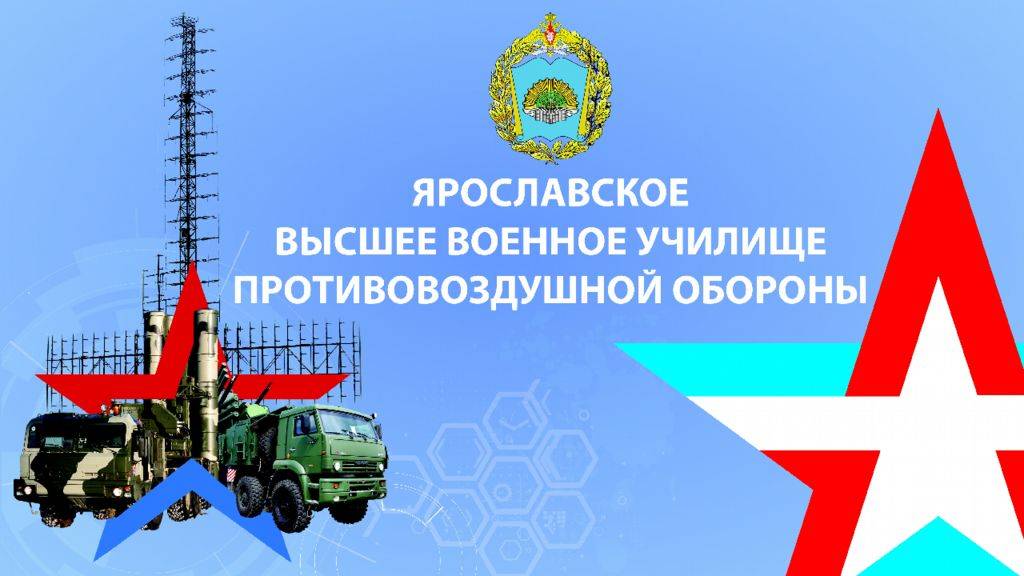 ЯРОСЛАВСКОЕ
ВЫСШЕЕ ВОЕННОЕ УЧИЛИЩЕ
ПРОТИВОВОЗДУШНОЙ ОБОРОНЫ